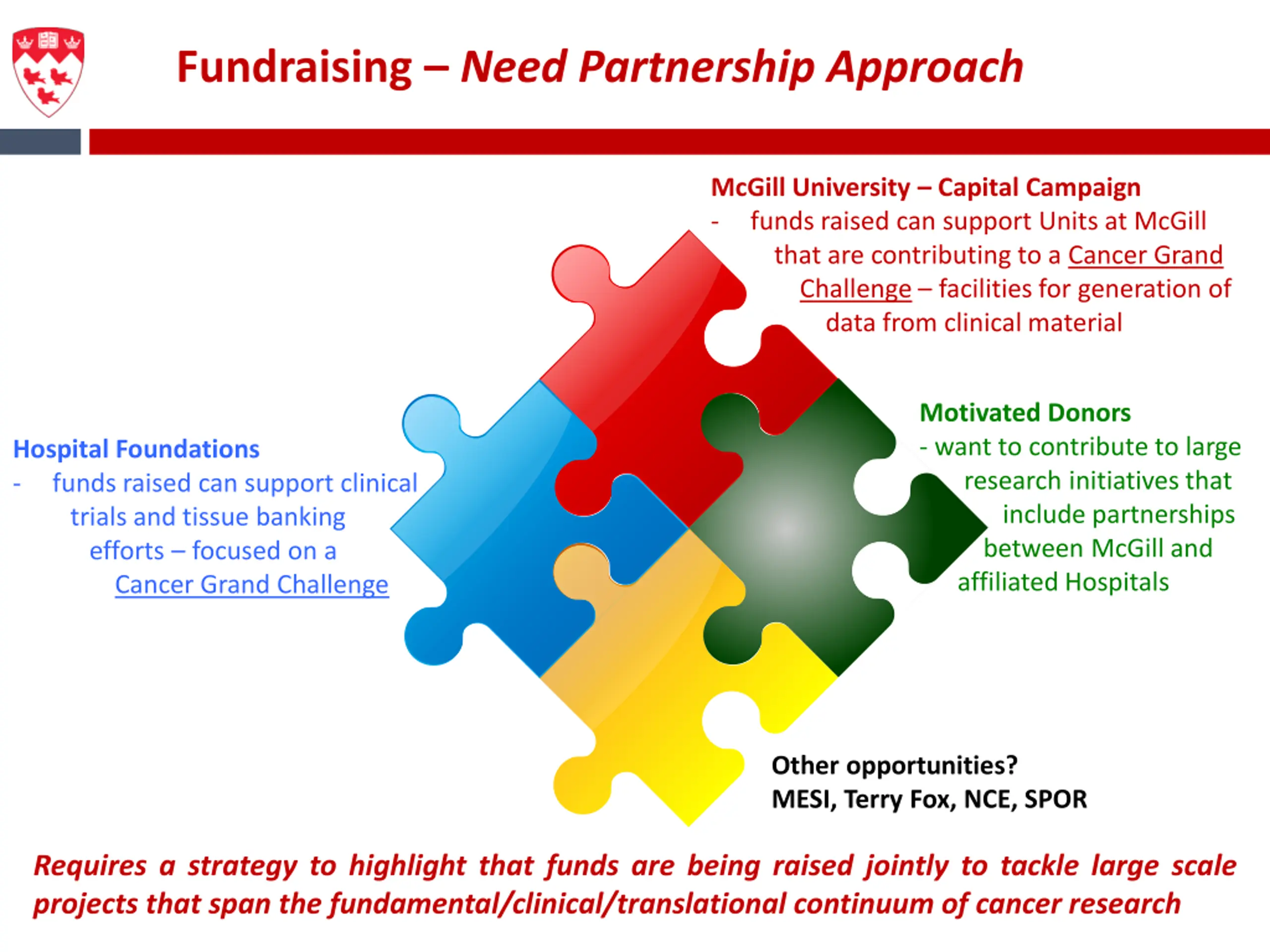 Fundraising – Need Partnership Approach

McGill University – Capital Campaign
- funds raised can support Units at McGill that are contributing to a Cancer Grand Challenge – facilities for generation of data from clinical material

Hospital Foundations
- funds raised can support clinical trials and tissue banking efforts – focused on a Cancer Grand Challenge

Motivated Donors
- want to contribute to large research initiatives that include partnerships between McGill and affiliated Hospitals

Other opportunities?
MESI, Terry Fox, NCE, SPOR

Requires a strategy to highlight that funds are being raised jointly to tackle large scale projects that span the fundamental/clinical/translational continuum of cancer research